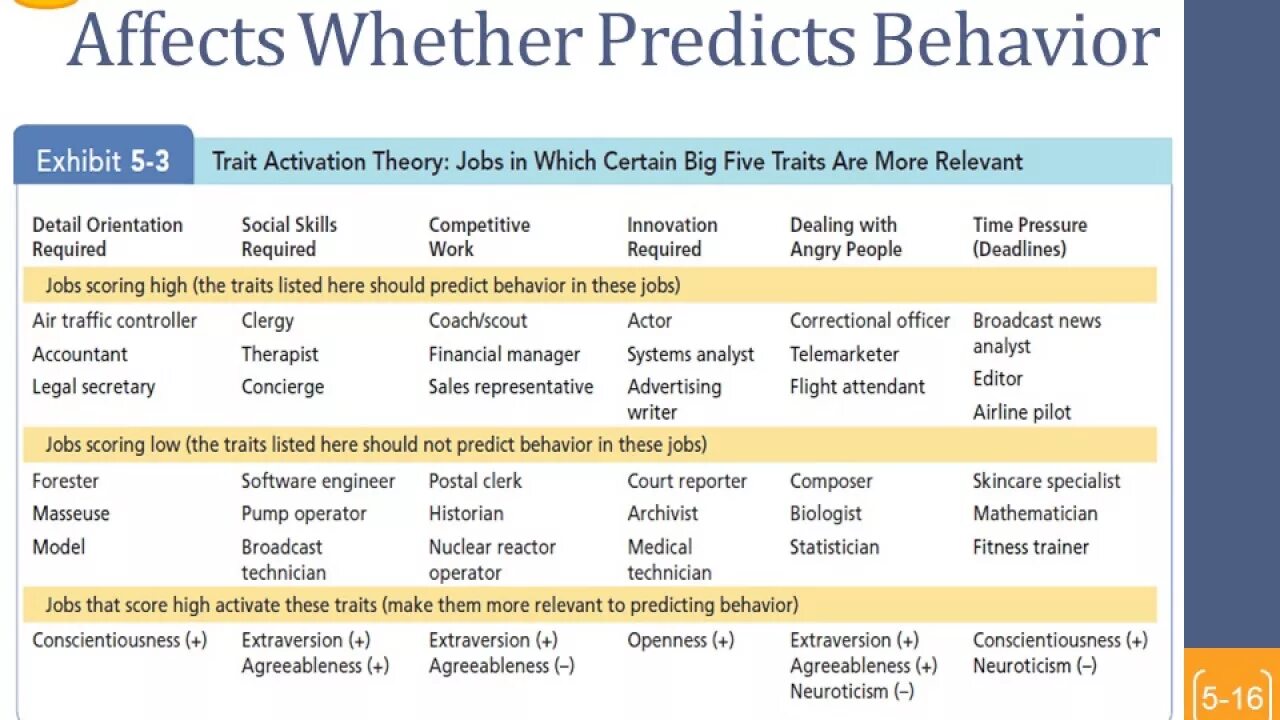 Affects Whether Predicts Behavior

Exhibit 5-3 Trait Activation Theory: Jobs in Which Certain Big Five Traits Are More Relevant

| Detail Orientation Required | Social Skills Required | Competitive Work | Innovation Required | Dealing with Angry People | Time Pressure (Deadlines) |
|---|---|---|---|---|---|
| Jobs scoring high (the traits listed here should predict behavior in these jobs) | | | | | |
| Air traffic controller | Clergy | Coach/scout | Actor | Correctional officer | Broadcast news analyst |
| Accountant | Therapist | Financial manager | Systems analyst | Telemarketer | Editor |
| Legal secretary | Concierge | Sales representative | Advertising writer | Flight attendant | Airline pilot |
| Jobs scoring low (the traits listed here should not predict behavior in these jobs) | | | | | |
| Forester | Software engineer | Postal clerk | Court reporter | Composer | Skincare specialist |
| Masseuse | Pump operator | Historian | Archivist | Biologist | Mathematician |
| Model | Broadcast technician | Nuclear reactor operator | Medical technician | Statistician | Fitness trainer |
| Jobs that score high activate these traits (make them more relevant to predicting behavior) | | | | | |
| Conscientiousness (+) | Extraversion (+) Agreeableness (+) | Extraversion (+) Agreeableness (–) | Openness (+) | Extraversion (+) Agreeableness (+) Neuroticism (–) | Conscientiousness (+) Neuroticism (–) |

5-16